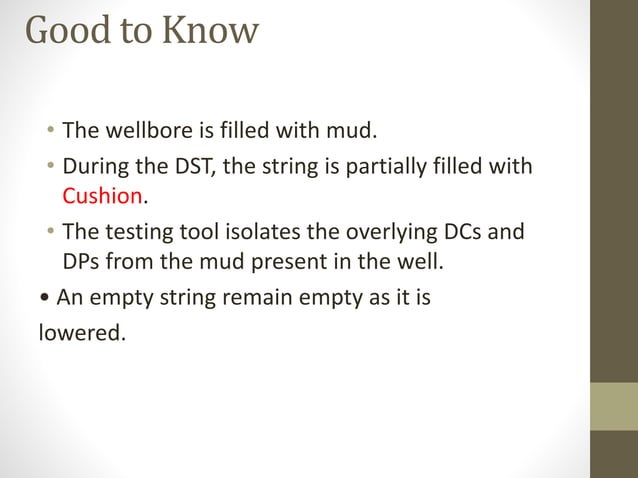 Good to Know

• The wellbore is filled with mud.

• During the DST, the string is partially filled with Cushion.

• The testing tool isolates the overlying DCs and DPs from the mud present in the well.

• An empty string remain empty as it is lowered.